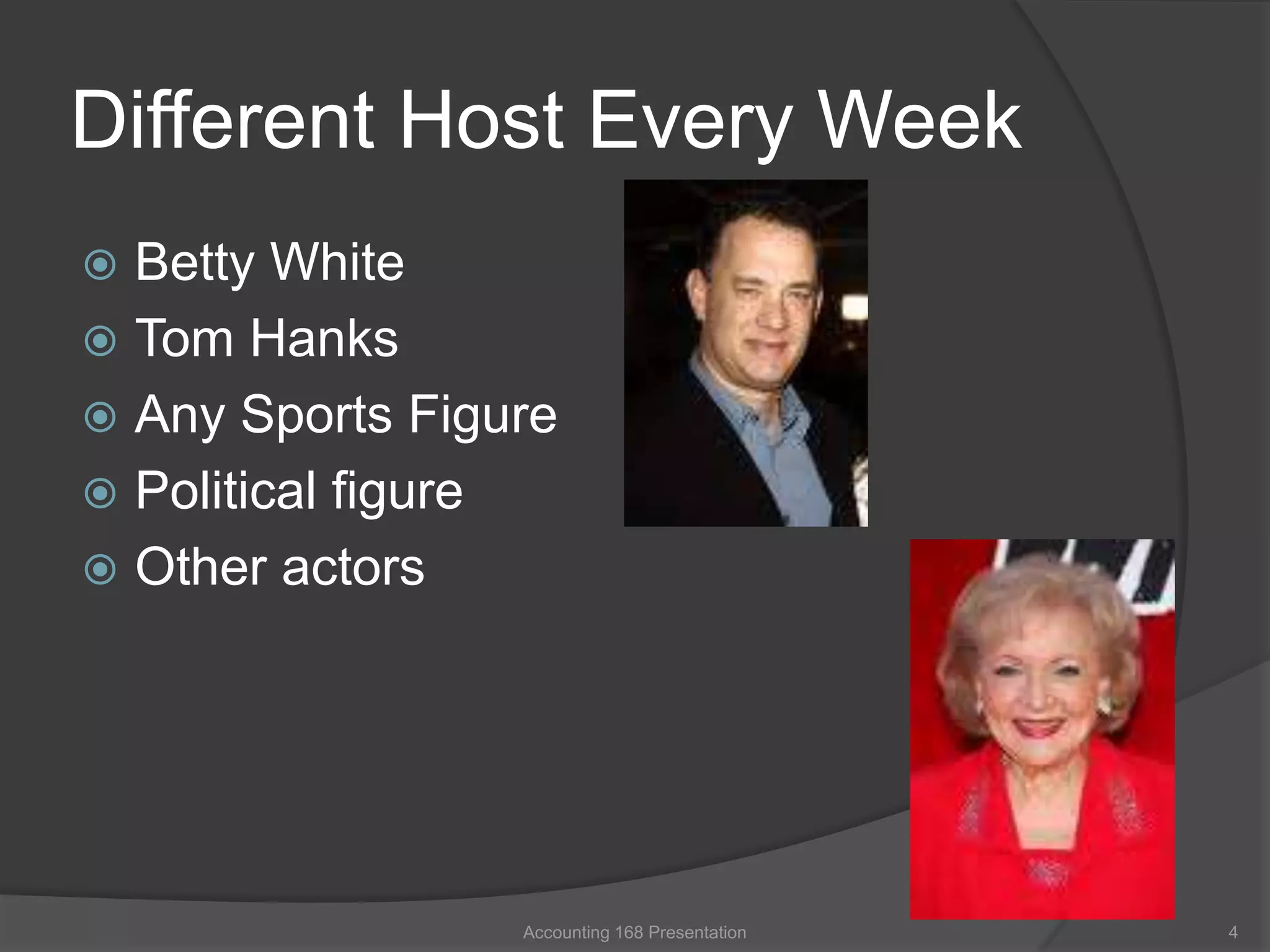 Different Host Every Week

Betty White
Tom Hanks
Any Sports Figure
Political figure
Other actors

Accounting 168 Presentation

4